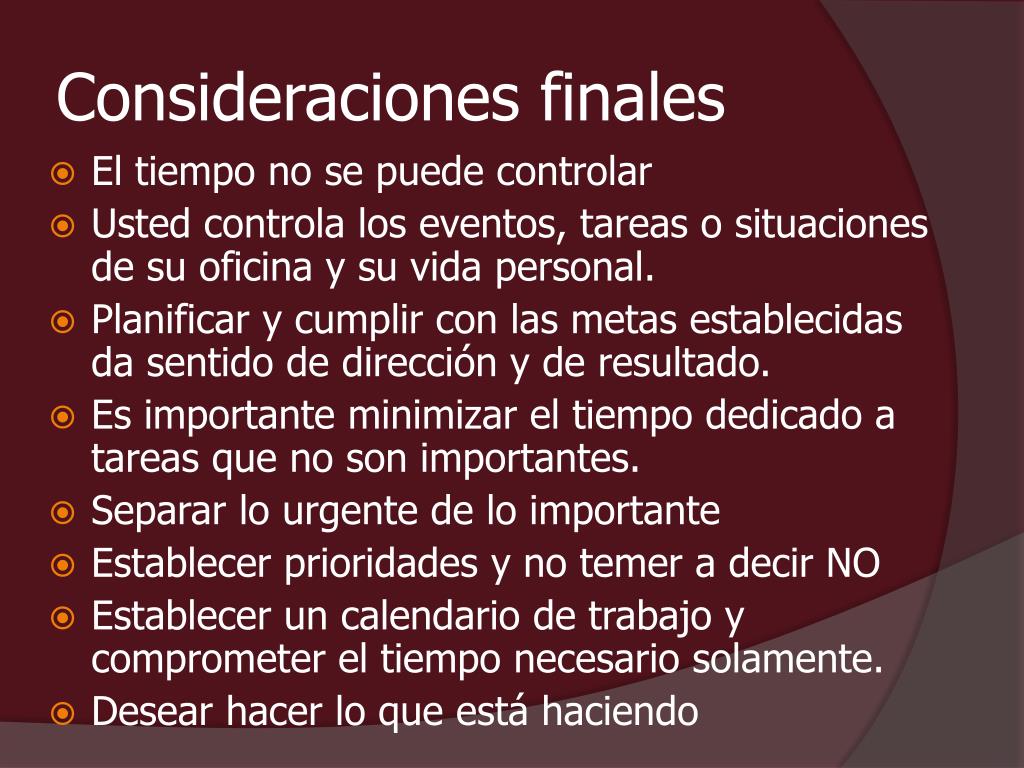 Consideraciones finales

- El tiempo no se puede controlar
- Usted controla los eventos, tareas o situaciones de su oficina y su vida personal.
- Planificar y cumplir con las metas establecidas da sentido de dirección y de resultado.
- Es importante minimizar el tiempo dedicado a tareas que no son importantes.
- Separar lo urgente de lo importante
- Establecer prioridades y no temer a decir NO
- Establecer un calendario de trabajo y comprometer el tiempo necesario solamente.
- Desear hacer lo que está haciendo